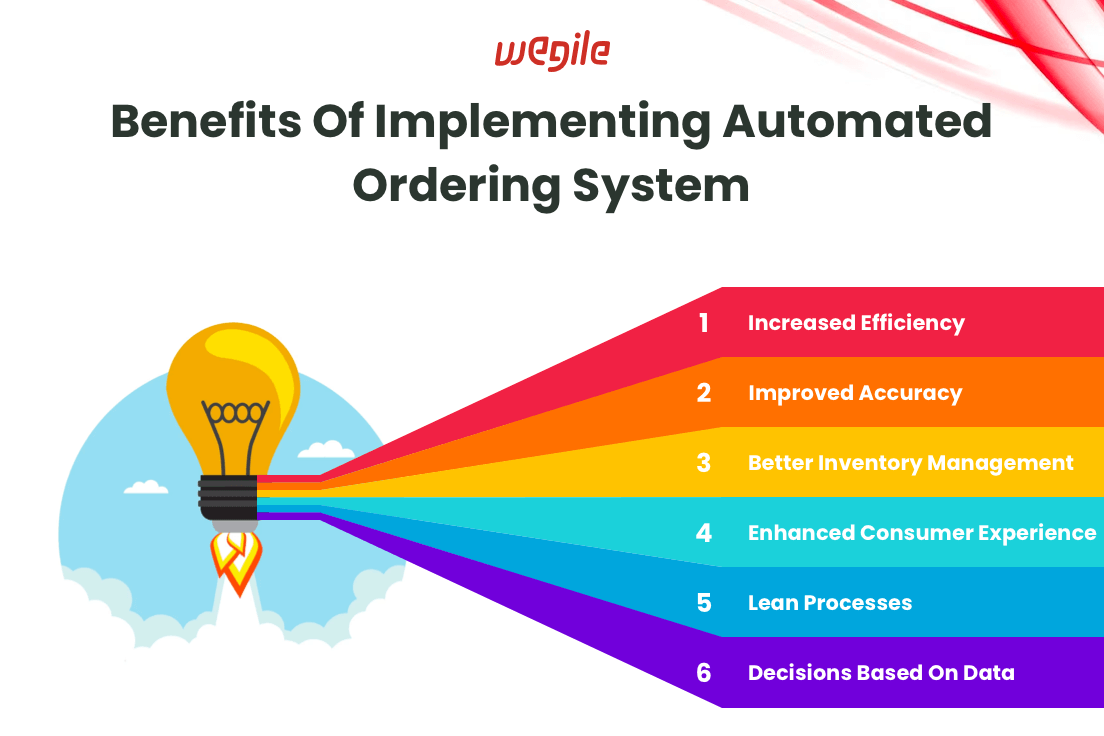 wegile

Benefits Of Implementing Automated Ordering System

1 Increased Efficiency
2 Improved Accuracy
3 Better Inventory Management
4 Enhanced Consumer Experience
5 Lean Processes
6 Decisions Based On Data